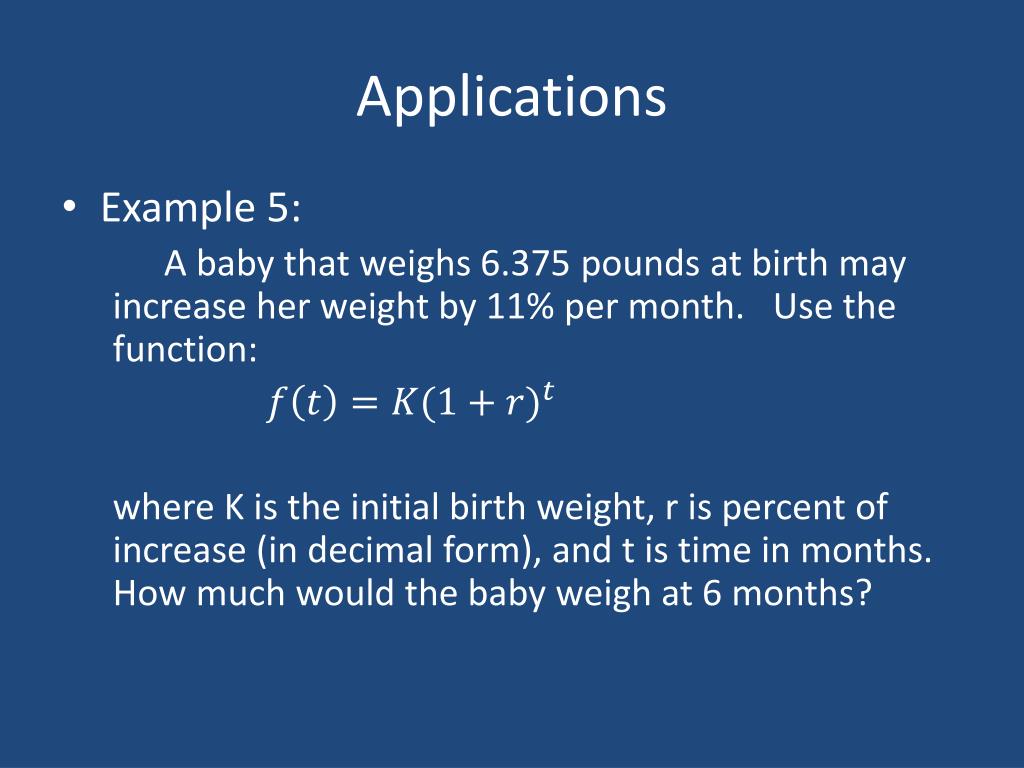 Applications

• Example 5:

A baby that weighs 6.375 pounds at birth may increase her weight by 11% per month. Use the function:

$f(t) = K(1 + r)^t$

where K is the initial birth weight, r is percent of increase (in decimal form), and t is time in months. How much would the baby weigh at 6 months?